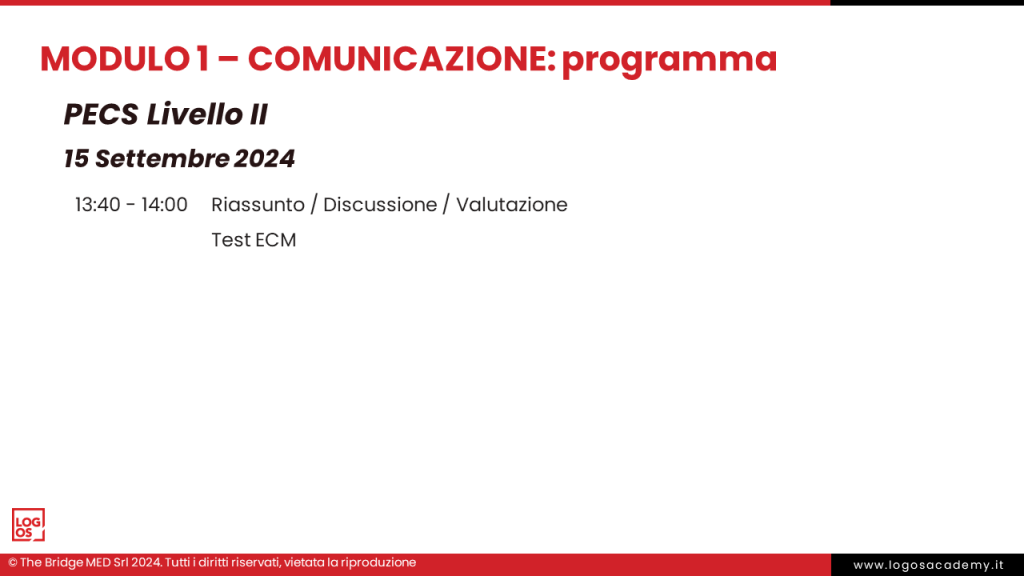 MODULO 1 – COMUNICAZIONE: programma

PECS Livello II

15 Settembre 2024

13:40 - 14:00 Riassunto / Discussione / Valutazione

Test ECM

LOG OS

© The Bridge MED Srl 2024. Tutti i diritti riservati, vietata la riproduzione

www.logosacademy.it